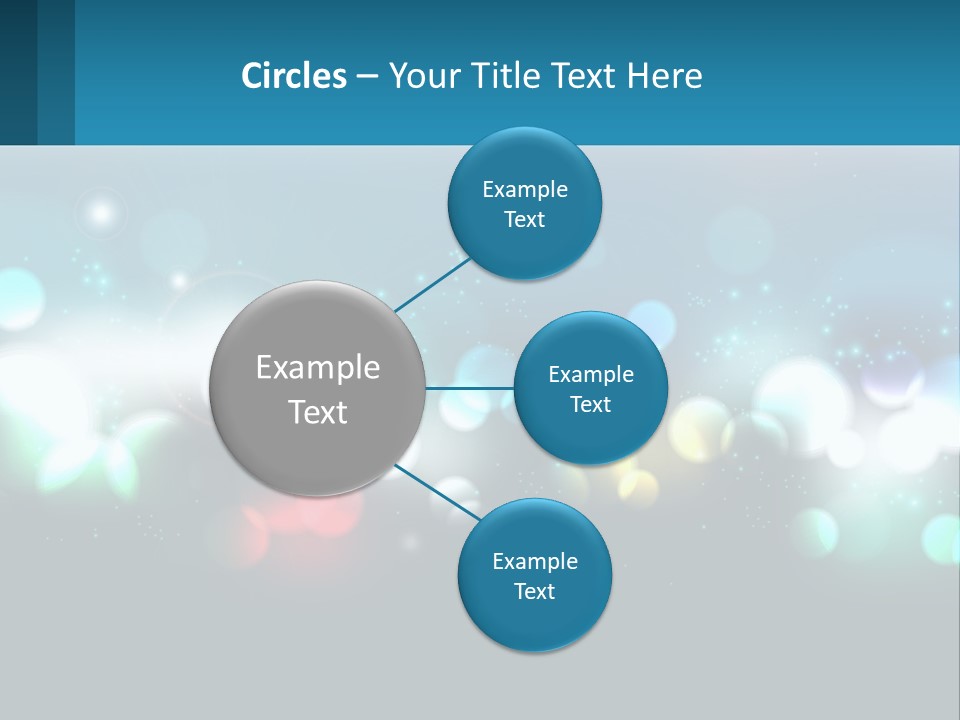 Circles – Your Title Text Here

Example Text

Example Text

Example Text

Example Text